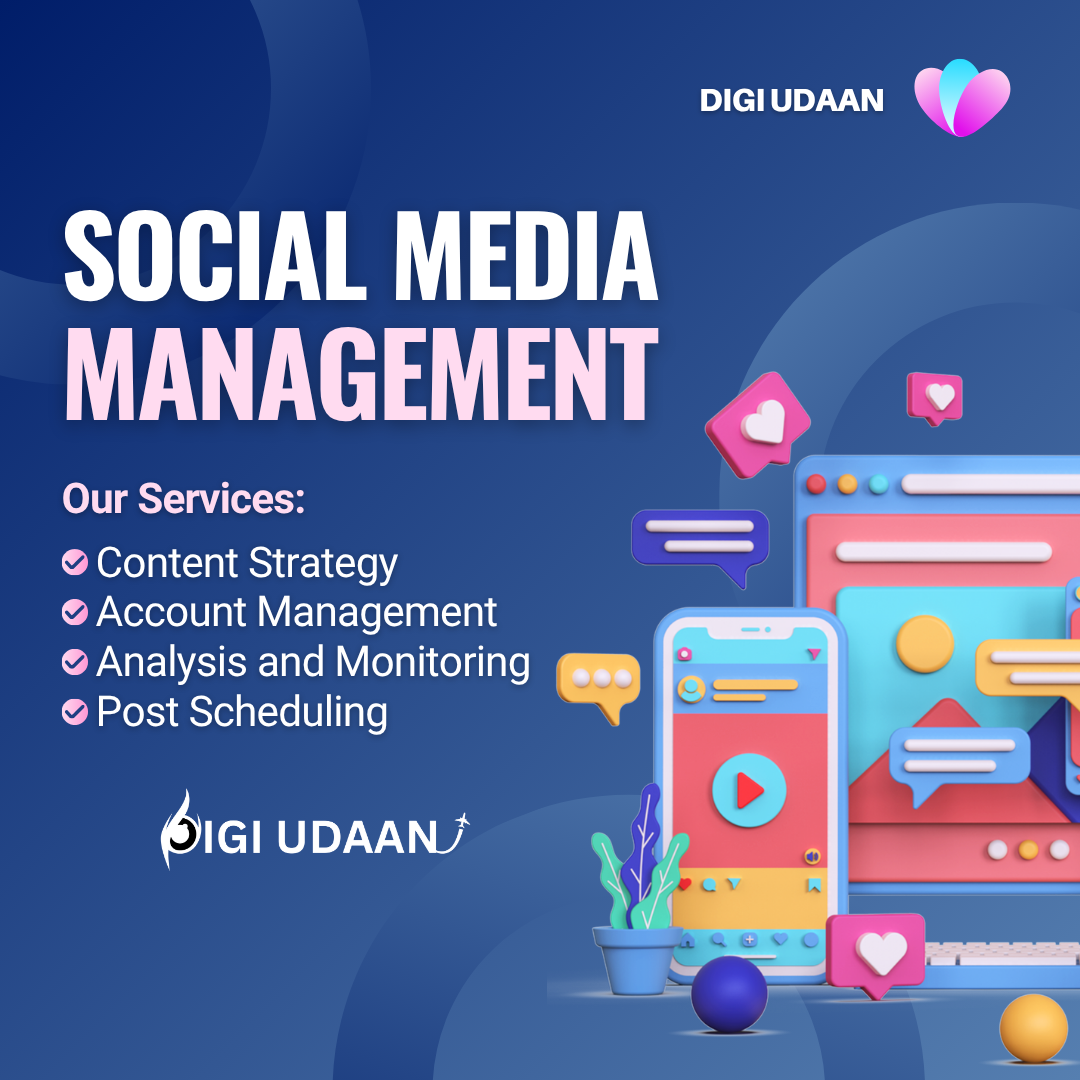 DIGI UDAAN

SOCIAL MEDIA MANAGEMENT

Our Services:

Content Strategy
Account Management
Analysis and Monitoring
Post Scheduling

DIGI UDAAN